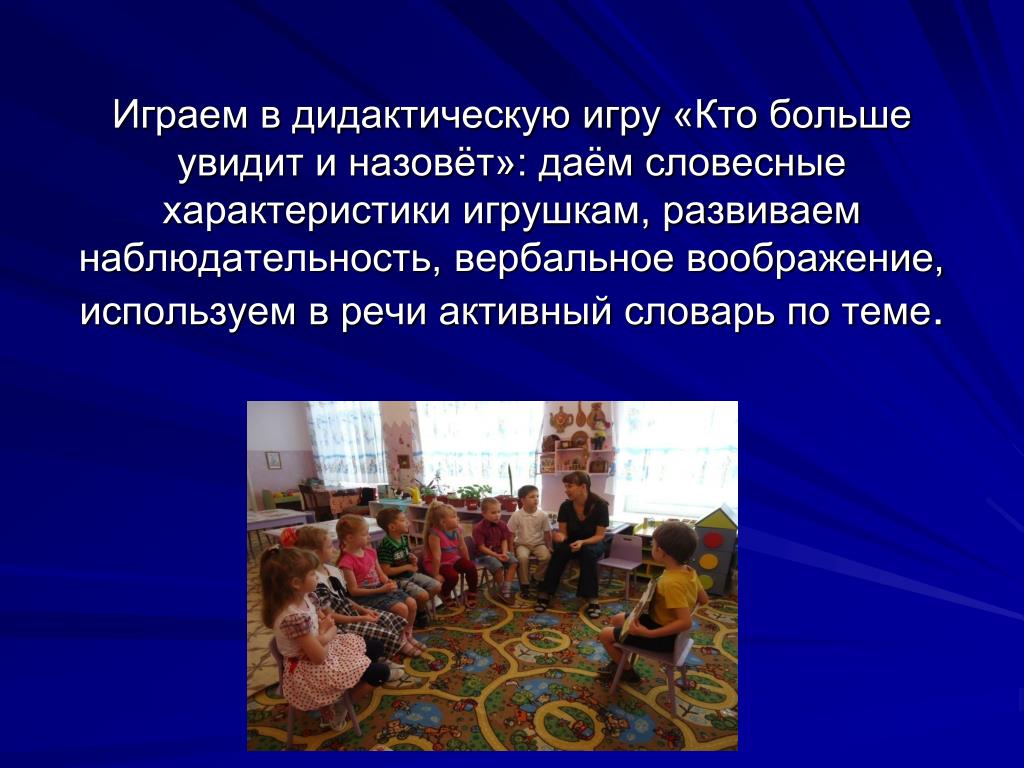 Играем в дидактическую игру «Кто больше увидит и назовёт»: даём словесные характеристики игрушкам, развиваем наблюдательность, вербальное воображение, используем в речи активный словарь по теме.